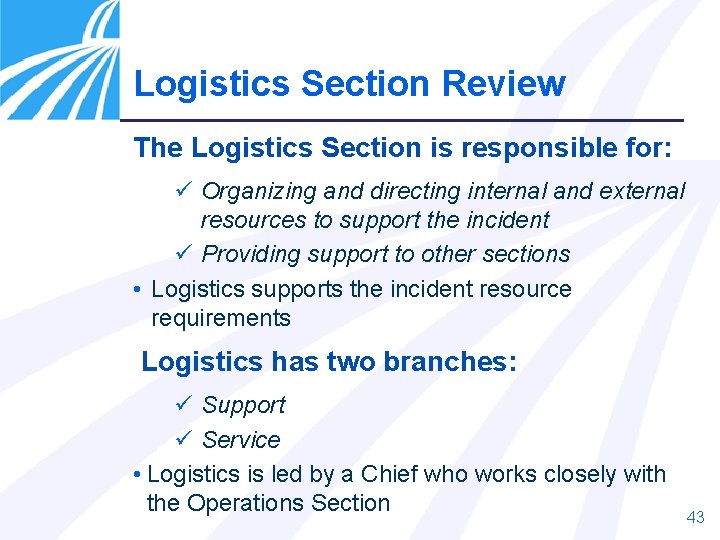 Logistics Section Review

The Logistics Section is responsible for:

✓ Organizing and directing internal and external resources to support the incident

✓ Providing support to other sections

• Logistics supports the incident resource requirements

Logistics has two branches:

✓ Support

✓ Service

• Logistics is led by a Chief who works closely with the Operations Section

43